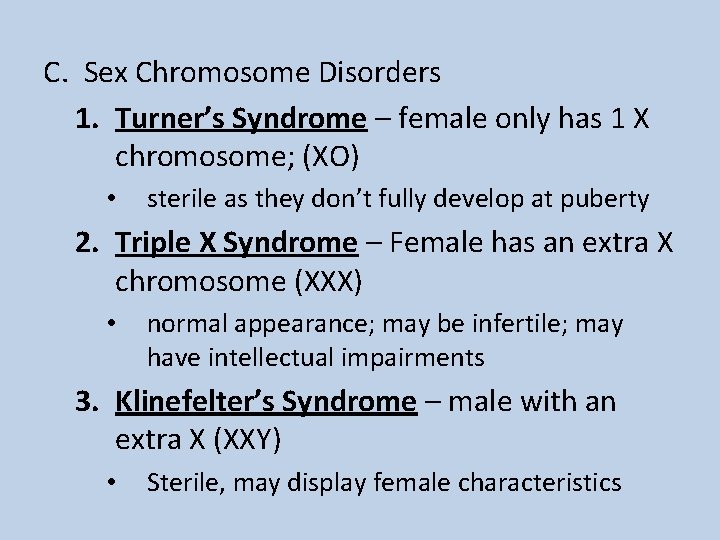 C. Sex Chromosome Disorders

1. Turner's Syndrome – female only has 1 X chromosome; (XO)

• sterile as they don't fully develop at puberty

2. Triple X Syndrome – Female has an extra X chromosome (XXX)

• normal appearance; may be infertile; may have intellectual impairments

3. Klinefelter's Syndrome – male with an extra X (XXY)

• Sterile, may display female characteristics